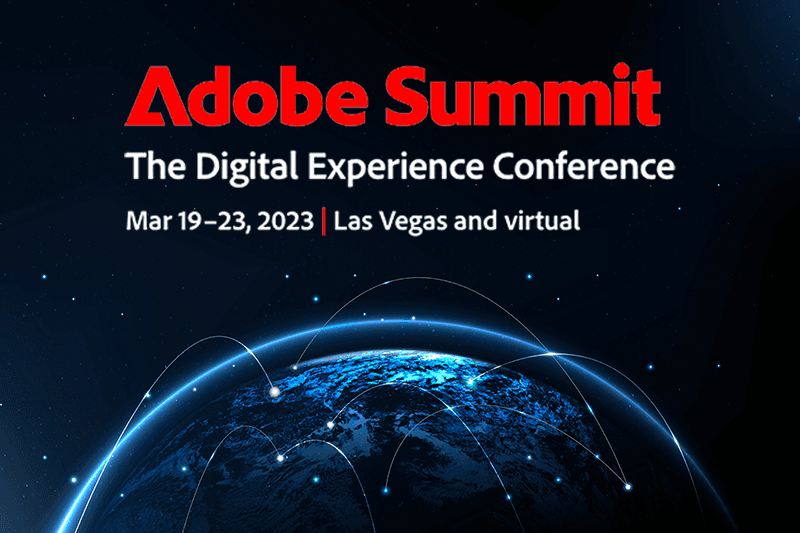 Adobe Summit
The Digital Experience Conference
Mar 19–23, 2023 | Las Vegas and virtual